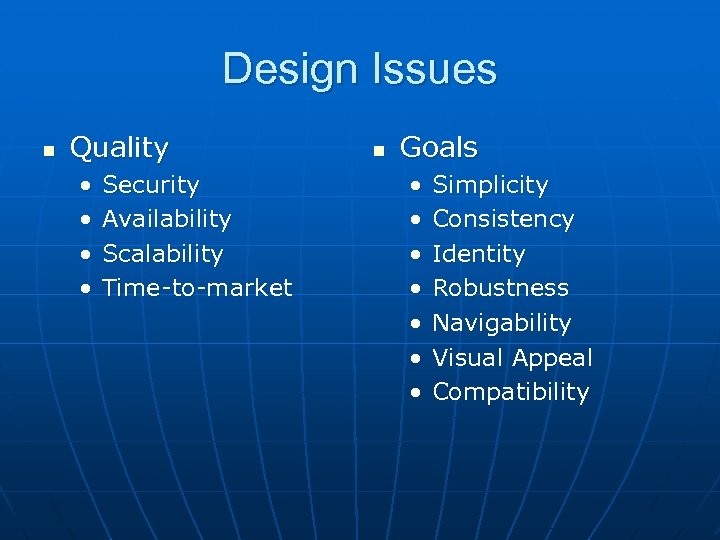 Design Issues

- Quality
  - Security
  - Availability
  - Scalability
  - Time-to-market

- Goals
  - Simplicity
  - Consistency
  - Identity
  - Robustness
  - Navigability
  - Visual Appeal
  - Compatibility